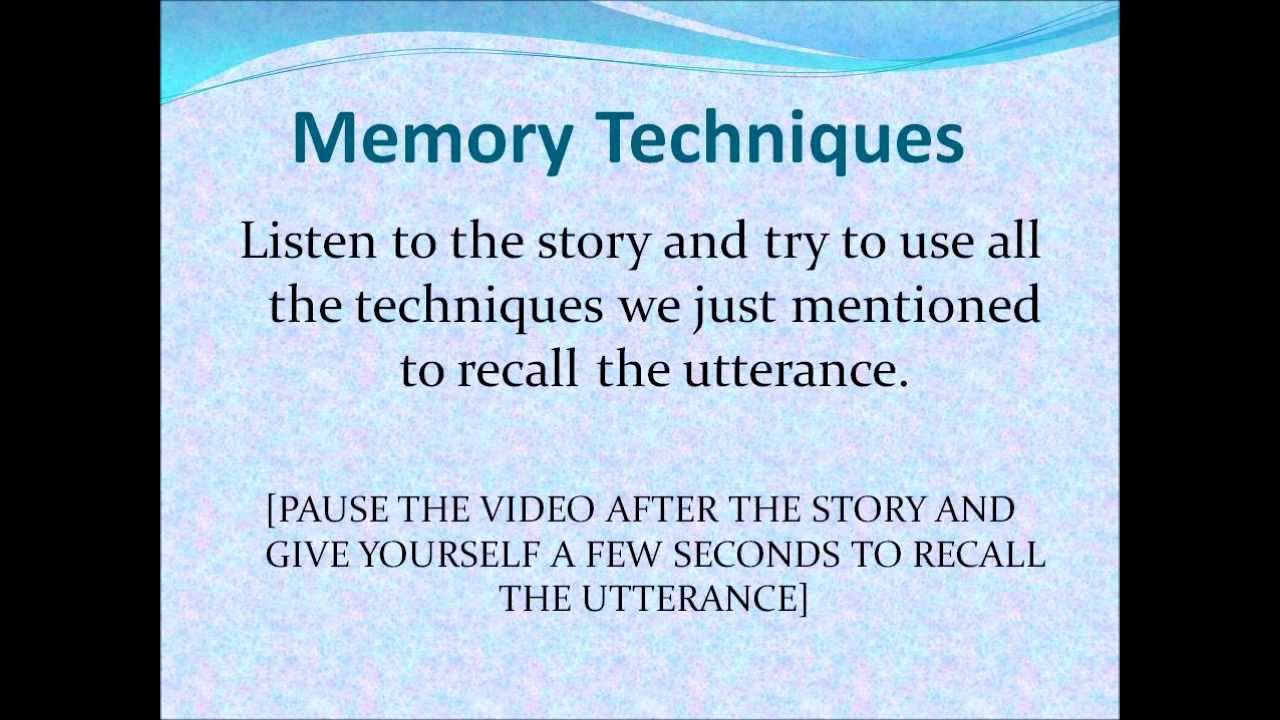 Memory Techniques

Listen to the story and try to use all the techniques we just mentioned to recall the utterance.

[PAUSE THE VIDEO AFTER THE STORY AND GIVE YOURSELF A FEW SECONDS TO RECALL THE UTTERANCE]